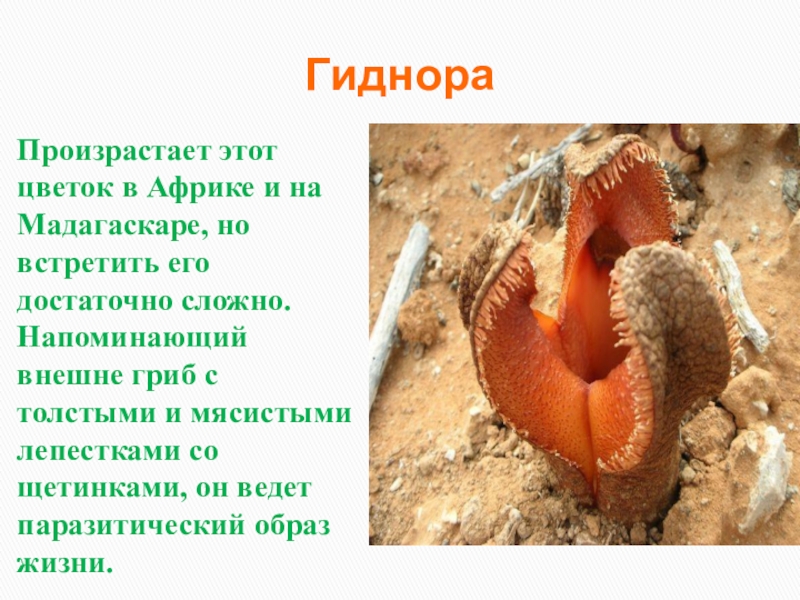 Гиднора

Произрастает этот цветок в Африке и на Мадагаскаре, но встретить его достаточно сложно. Напоминающий внешне гриб с толстыми и мясистыми лепестками со щетинками, он ведет паразитический образ жизни.